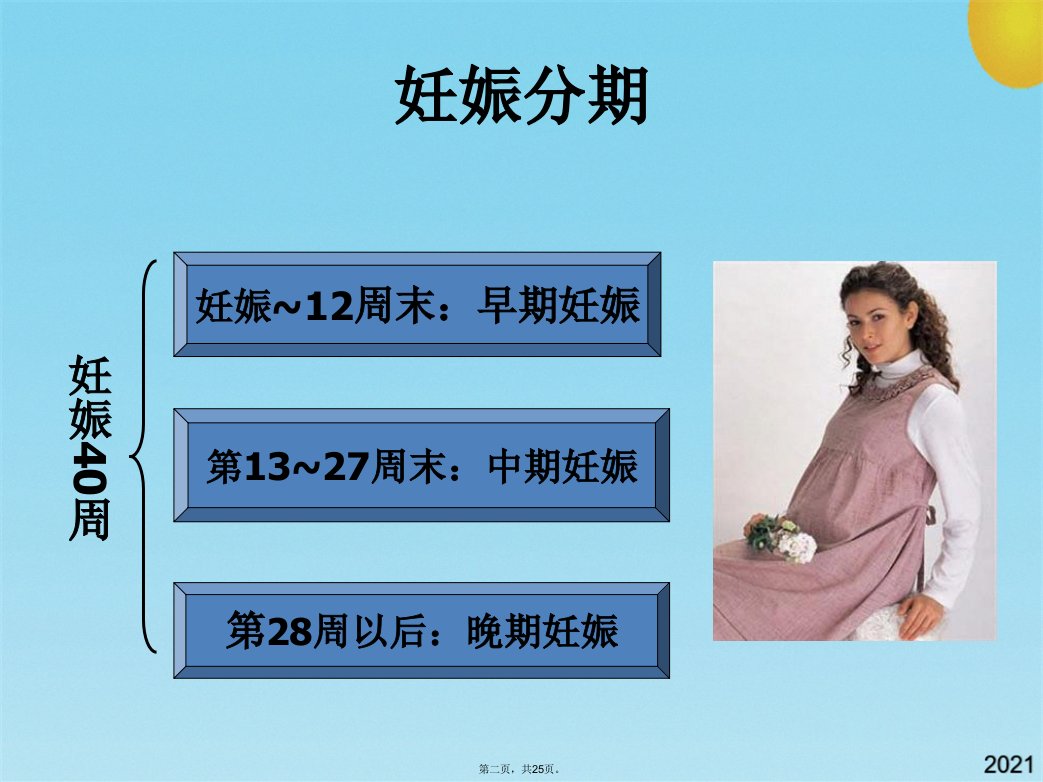 妊娠分期

妊娠40周

妊娠~12周末：早期妊娠

第13~27周末：中期妊娠

第28周以后：晚期妊娠

第二页，共25页。

2021